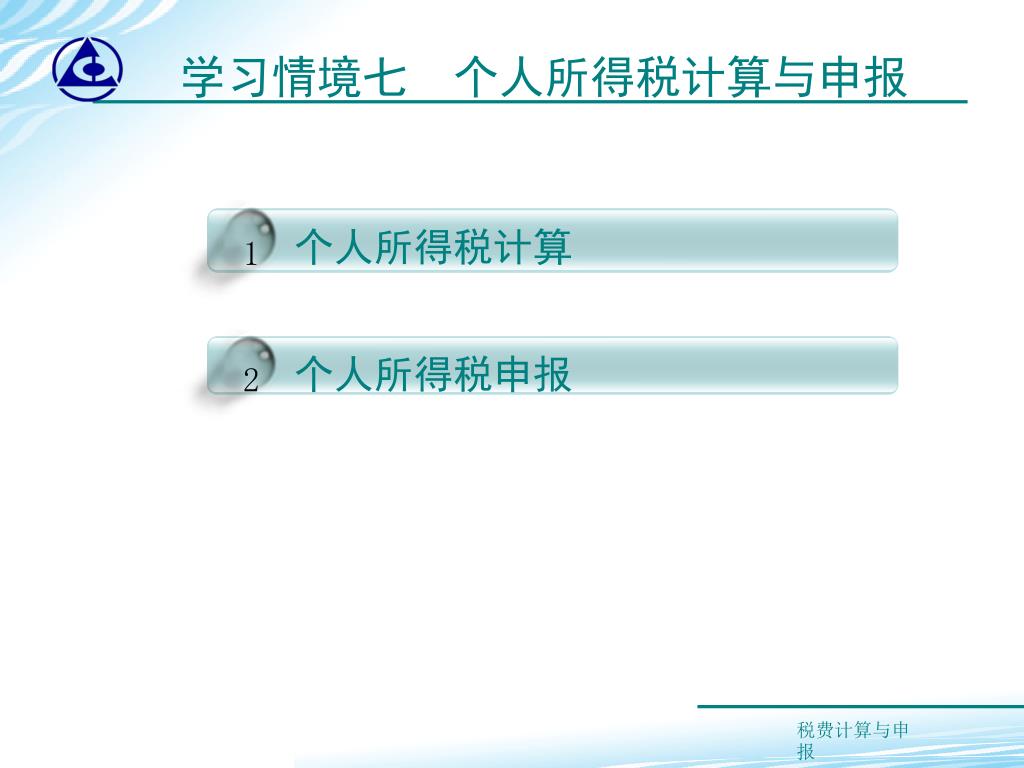 学习情境七　个人所得税计算与申报

1 个人所得税计算

2 个人所得税申报

税费计算与申报